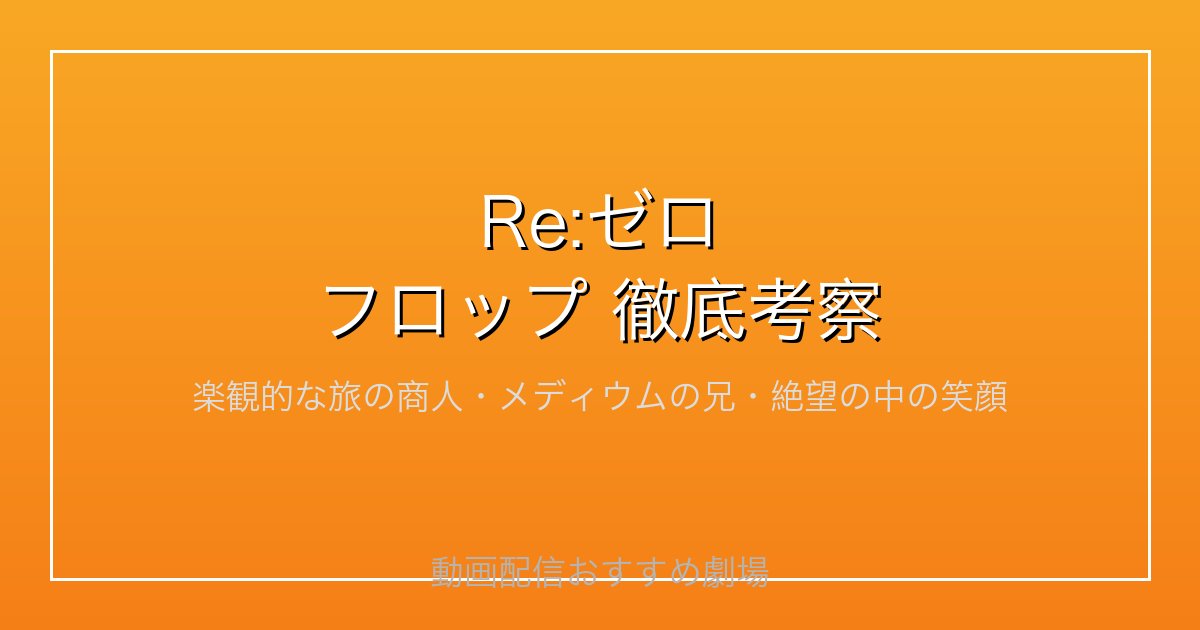 Re:ゼロ
フロップ 徹底考察

楽観的な旅の商人・メディウムの兄・絶望の中の笑顔

動画配信おすすめ劇場